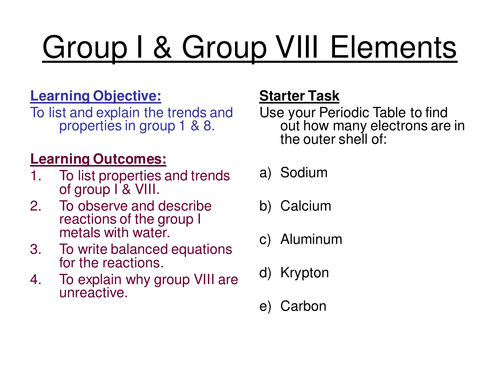 Group I & Group VIII Elements

Learning Objective:
To list and explain the trends and properties in group 1 & 8.

Learning Outcomes:
1. To list properties and trends of group I & VIII.
2. To observe and describe reactions of the group I metals with water.
3. To write balanced equations for the reactions.
4. To explain why group VIII are unreactive.

Starter Task
Use your Periodic Table to find out how many electrons are in the outer shell of:

a) Sodium

b) Calcium

c) Aluminum

d) Krypton

e) Carbon